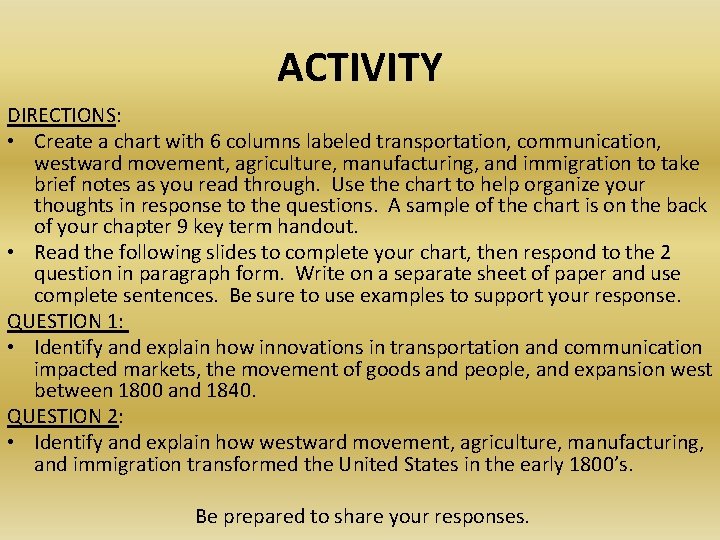 ACTIVITY

DIRECTIONS:

• Create a chart with 6 columns labeled transportation, communication, westward movement, agriculture, manufacturing, and immigration to take brief notes as you read through. Use the chart to help organize your thoughts in response to the questions. A sample of the chart is on the back of your chapter 9 key term handout.

• Read the following slides to complete your chart, then respond to the 2 question in paragraph form. Write on a separate sheet of paper and use complete sentences. Be sure to use examples to support your response.

QUESTION 1:

• Identify and explain how innovations in transportation and communication impacted markets, the movement of goods and people, and expansion west between 1800 and 1840.

QUESTION 2:

• Identify and explain how westward movement, agriculture, manufacturing, and immigration transformed the United States in the early 1800's.

Be prepared to share your responses.